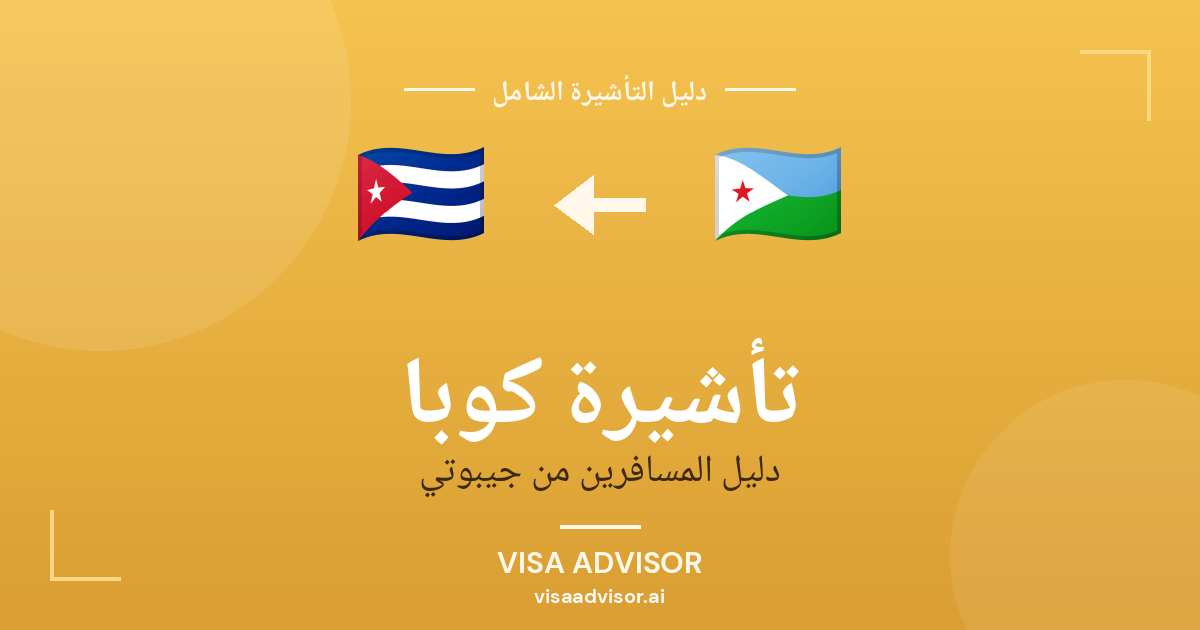 دليل التأشيرة الشامل

تأشيرة كوبا

دليل المسافرين من جيبوتي

VISA ADVISOR

visaadvisor.ai